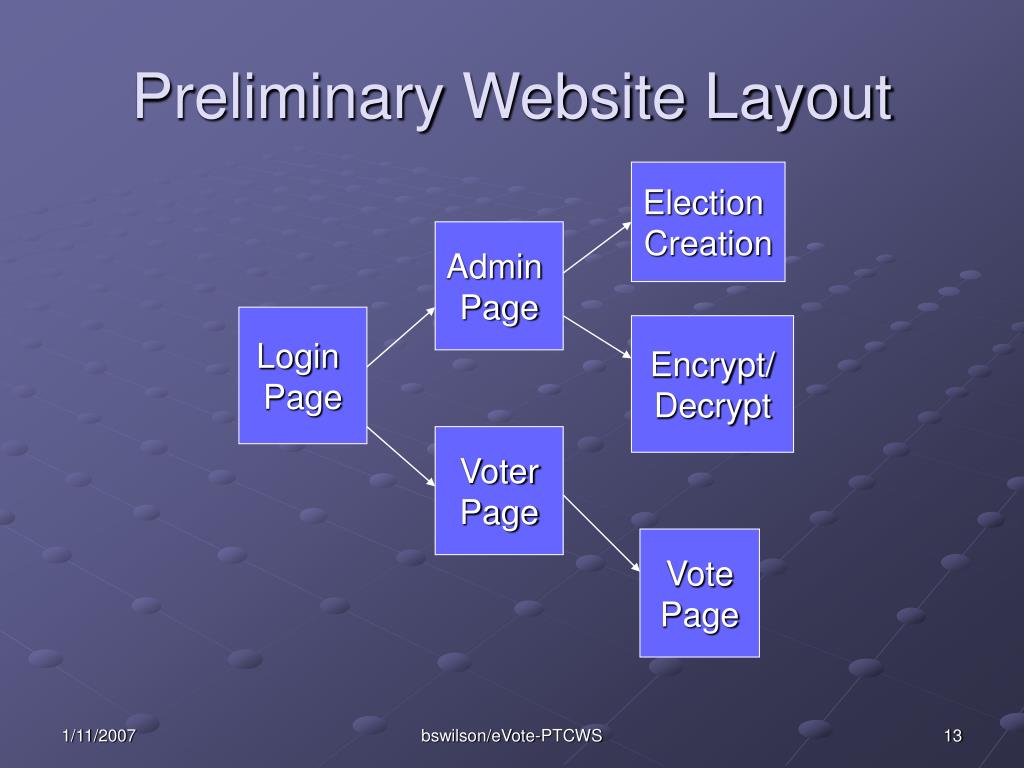 Preliminary Website Layout

Login Page

Admin Page

Voter Page

Election Creation

Encrypt/ Decrypt

Vote Page

1/11/2007

bswilson/eVote-PTCWS

13